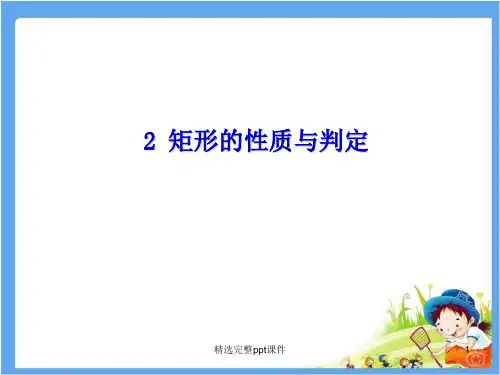 2 矩形的性质与判定

精选完整ppt课件

1